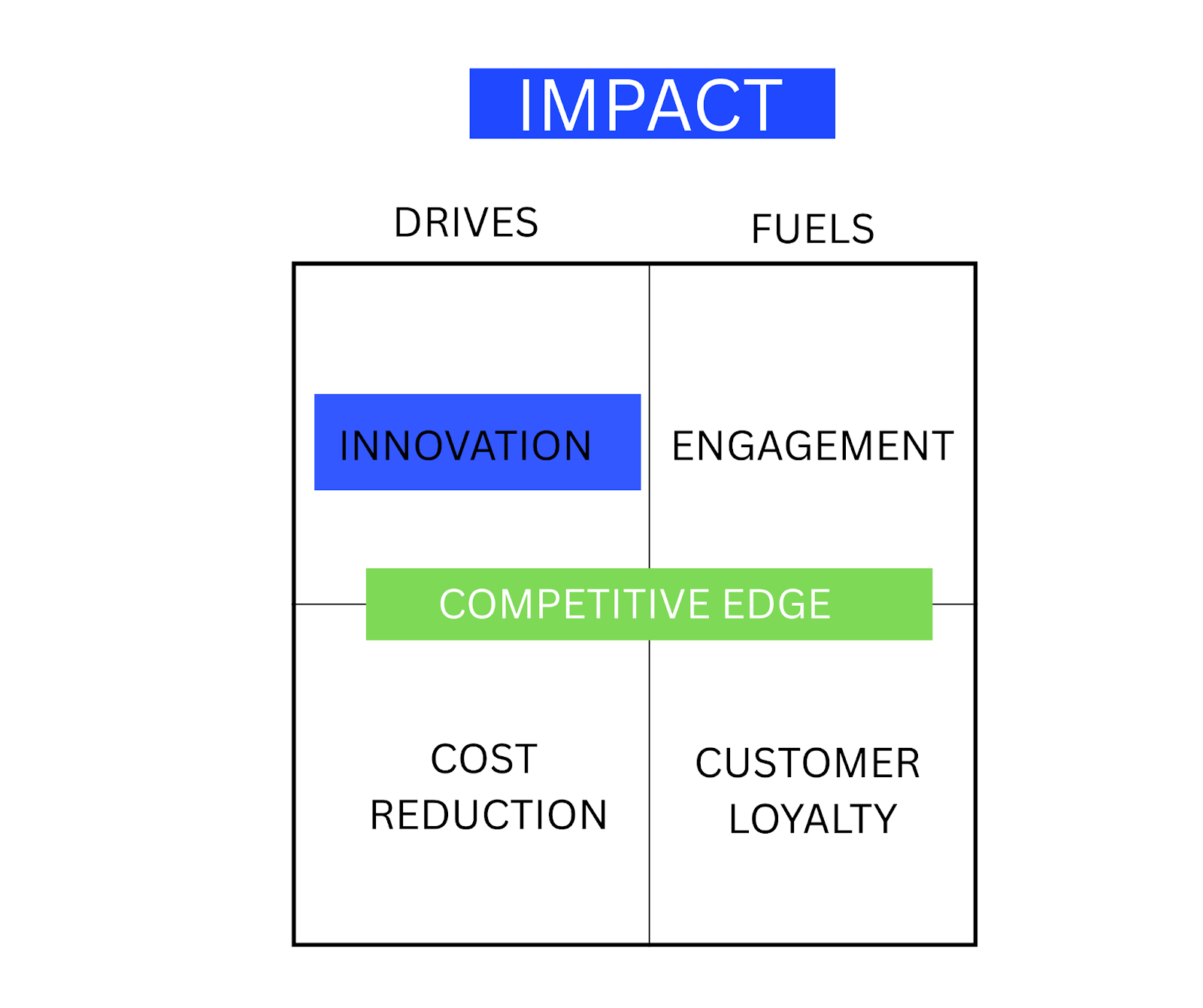 IMPACT

DRIVES

FUELS

INNOVATION

ENGAGEMENT

COMPETITIVE EDGE

COST REDUCTION

CUSTOMER LOYALTY